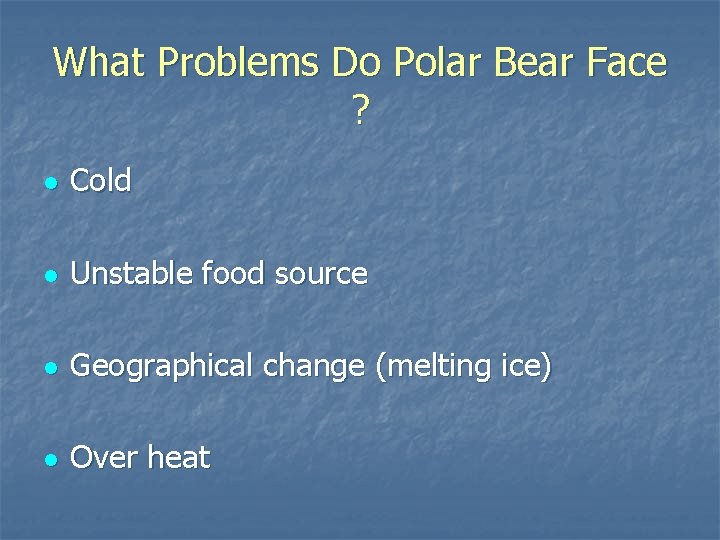 What Problems Do Polar Bear Face ?

- Cold
- Unstable food source
- Geographical change (melting ice)
- Over heat